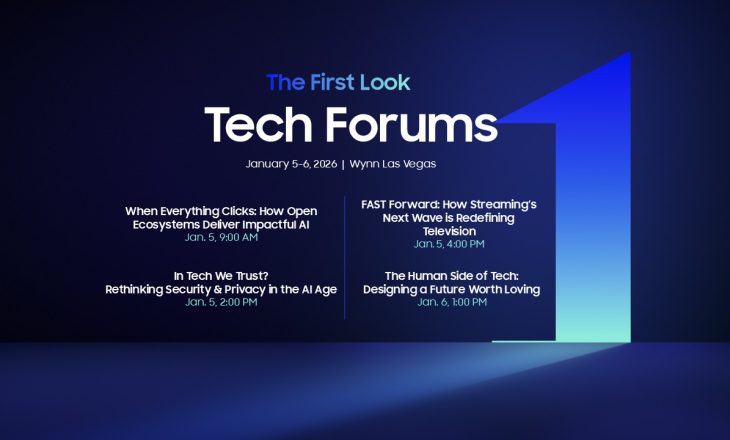 The First Look

Tech Forums

January 5-6, 2026 | Wynn Las Vegas

When Everything Clicks: How Open Ecosystems Deliver Impactful AI
Jan. 5, 9:00 AM

In Tech We Trust? Rethinking Security & Privacy in the AI Age
Jan. 5, 2:00 PM

FAST Forward: How Streaming's Next Wave is Redefining Television
Jan. 5, 4:00 PM

The Human Side of Tech: Designing a Future Worth Loving
Jan. 6, 1:00 PM